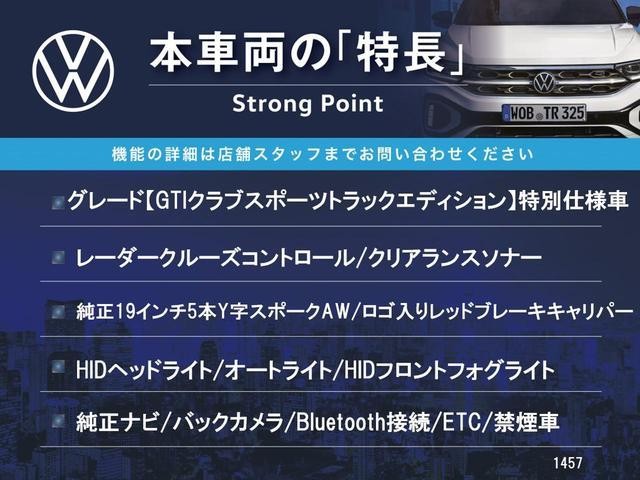 本車両の「特長」
Strong Point

WOB TR 325

機能の詳細は店舗スタッフまでお問い合わせください

グレード【GTIクラブスポーツトラックエディション】特別仕様車

レーダークルーズコントロール/クリアランスソナー

純正19インチ5本Y字スポークAW/ロゴ入りレッドブレーキキャリパー

HIDヘッドライト/オートライト/HIDフロントフォグライト

純正ナビ/バックカメラ/Bluetooth接続/ETC/禁煙車

1457